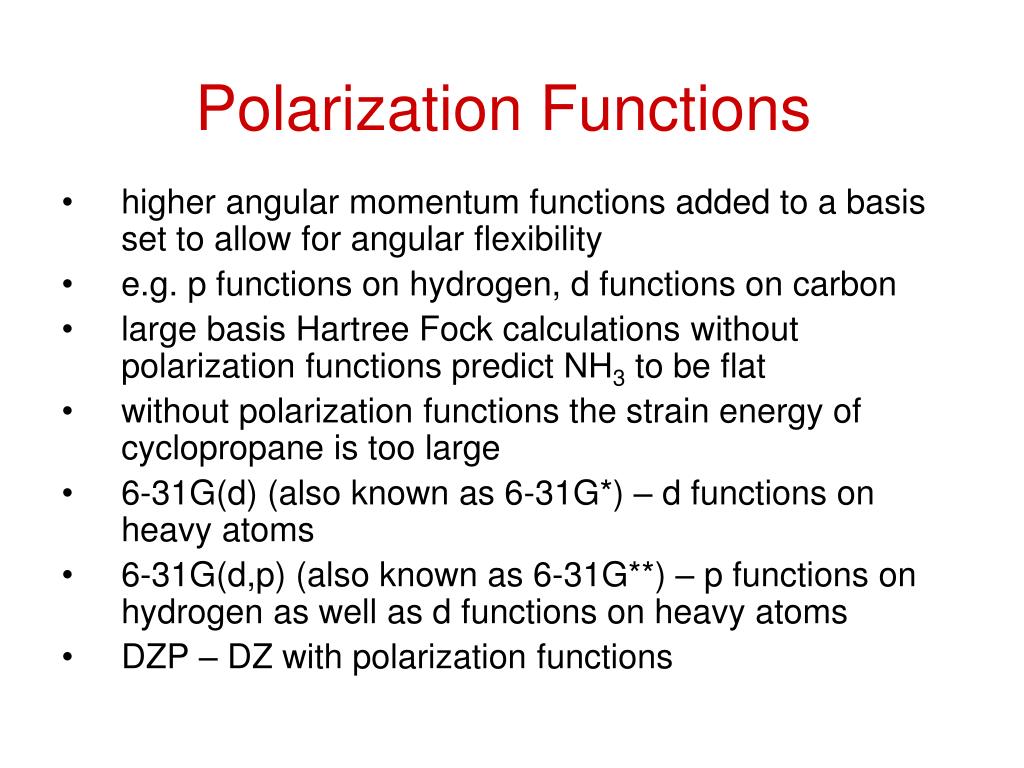 Polarization Functions

• higher angular momentum functions added to a basis set to allow for angular flexibility
• e.g. p functions on hydrogen, d functions on carbon
• large basis Hartree Fock calculations without polarization functions predict $NH_3$ to be flat
• without polarization functions the strain energy of cyclopropane is too large
• 6-31G(d) (also known as 6-31G*) – d functions on heavy atoms
• 6-31G(d,p) (also known as 6-31G**) – p functions on hydrogen as well as d functions on heavy atoms
• DZP – DZ with polarization functions